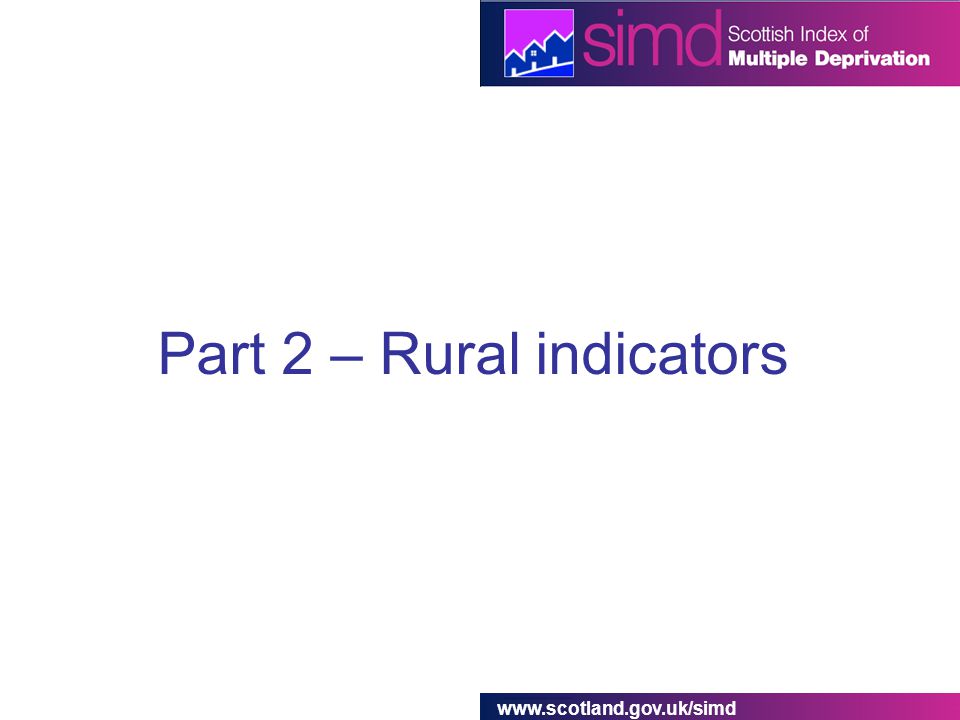 simd Scottish Index of Multiple Deprivation

Part 2 – Rural indicators

www.scotland.gov.uk/simd